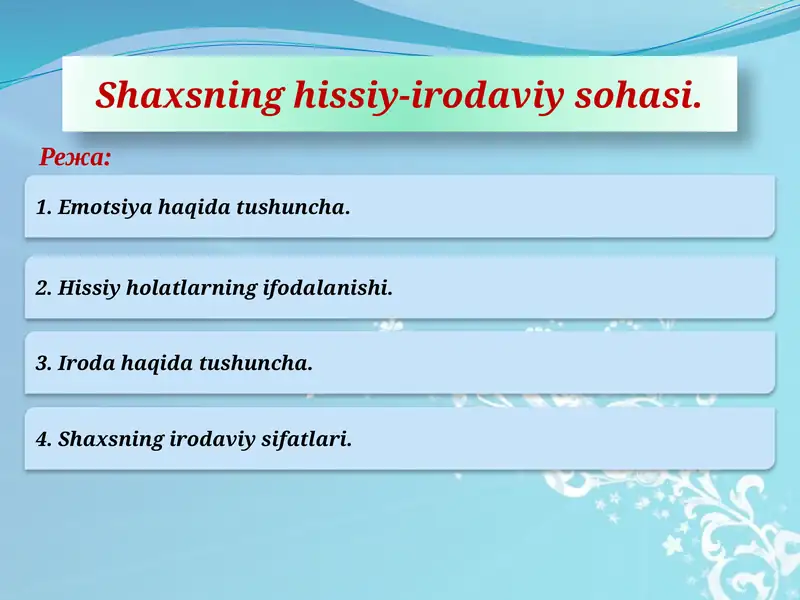 Shaxsning hissiy-irodaviy sohasi.

Режа:

1. Emotsiya haqida tushuncha.

2. Hissiy holatlarning ifodalanishi.

3. Iroda haqida tushuncha.

4. Shaxsning irodaviy sifatlari.